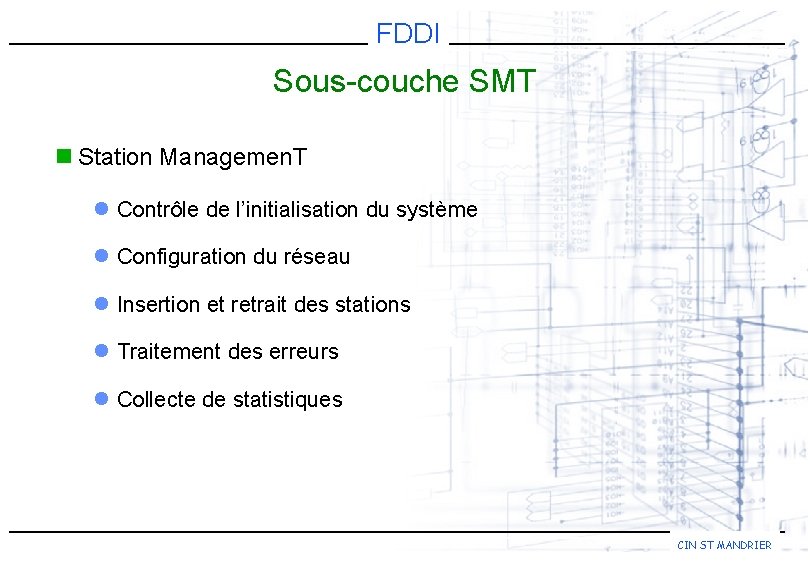 FDDI

Sous-couche SMT

Station ManagemenT

Contrôle de l'initialisation du système

Configuration du réseau

Insertion et retrait des stations

Traitement des erreurs

Collecte de statistiques

CIN ST MANDRIER